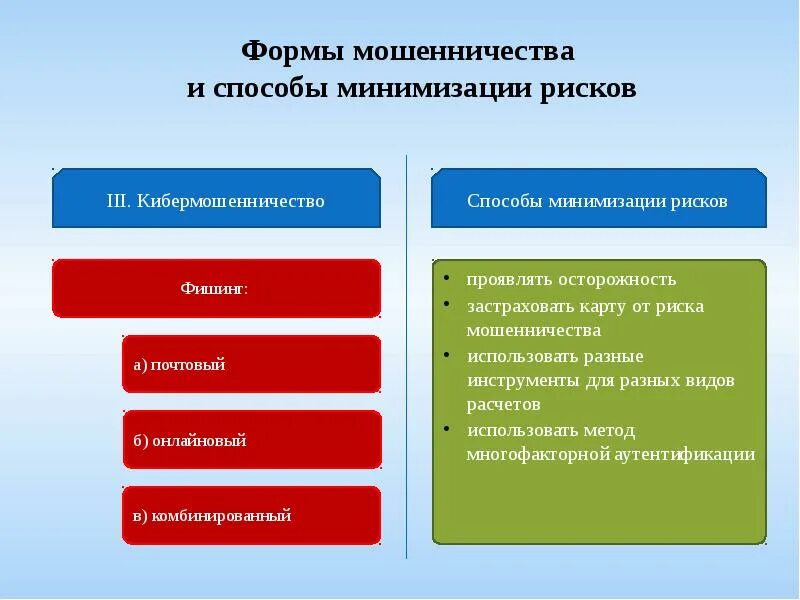 Формы мошенничества и способы минимизации рисков

III. Кибермошенничество

Фишинг:

а) почтовый

б) онлайновый

в) комбинированный

Способы минимизации рисков

• проявлять осторожность
• застраховать карту от риска мошенничества
• использовать разные инструменты для разных видов расчетов
• использовать метод многофакторной аутентификации